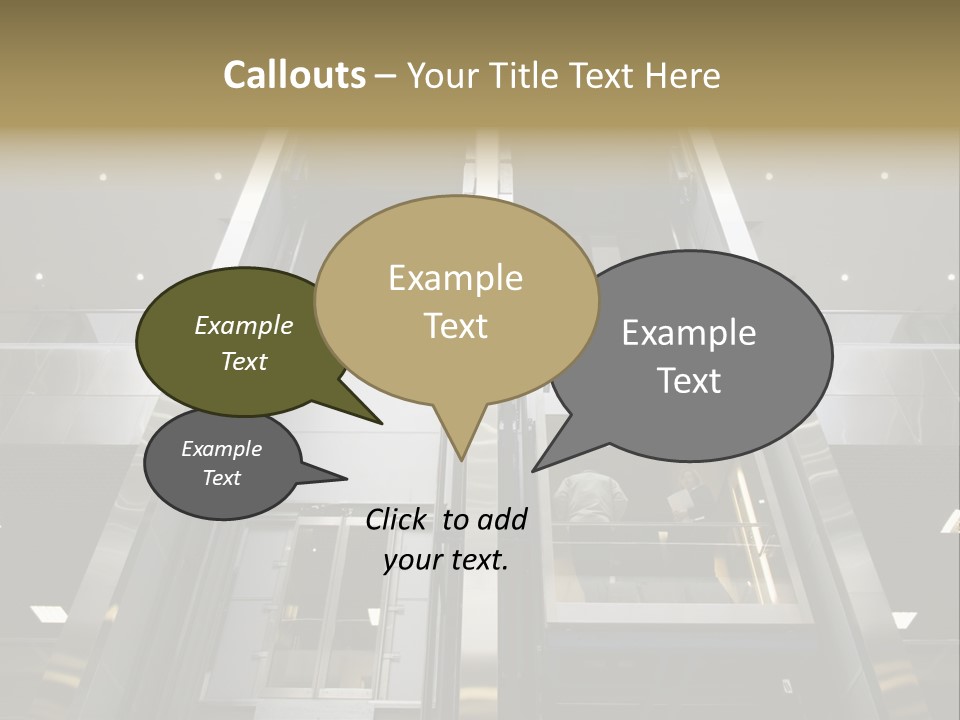 Callouts – Your Title Text Here

Example Text

Example Text

Example Text

Example Text

Click to add your text.